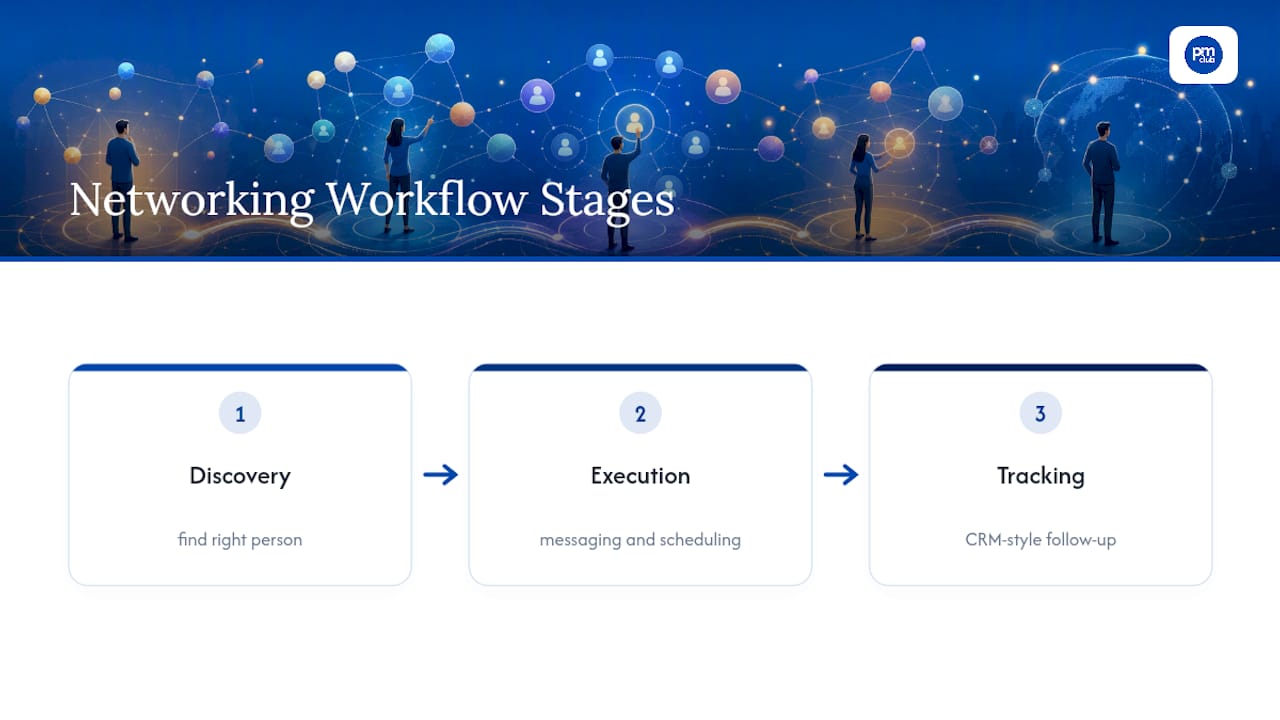 pm club

Networking Workflow Stages

1
Discovery
find right person

→

2
Execution
messaging and scheduling

→

3
Tracking
CRM-style follow-up